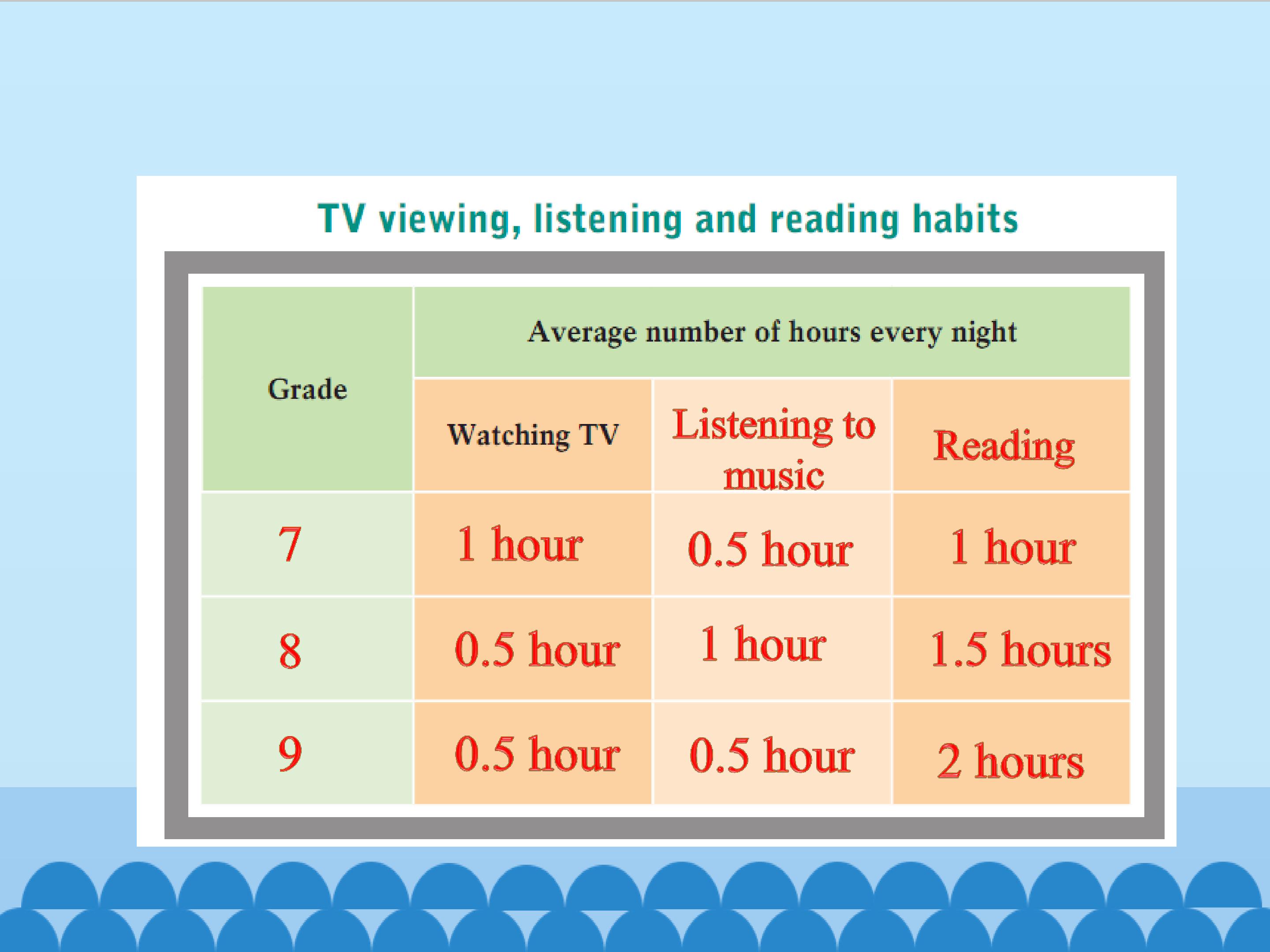 TV viewing, listening and reading habits

| Grade | Average number of hours every night | | |
|---|---|---|---|
| | Watching TV | Listening to music | Reading |
| 7 | 1 hour | 0.5 hour | 1 hour |
| 8 | 0.5 hour | 1 hour | 1.5 hours |
| 9 | 0.5 hour | 0.5 hour | 2 hours |